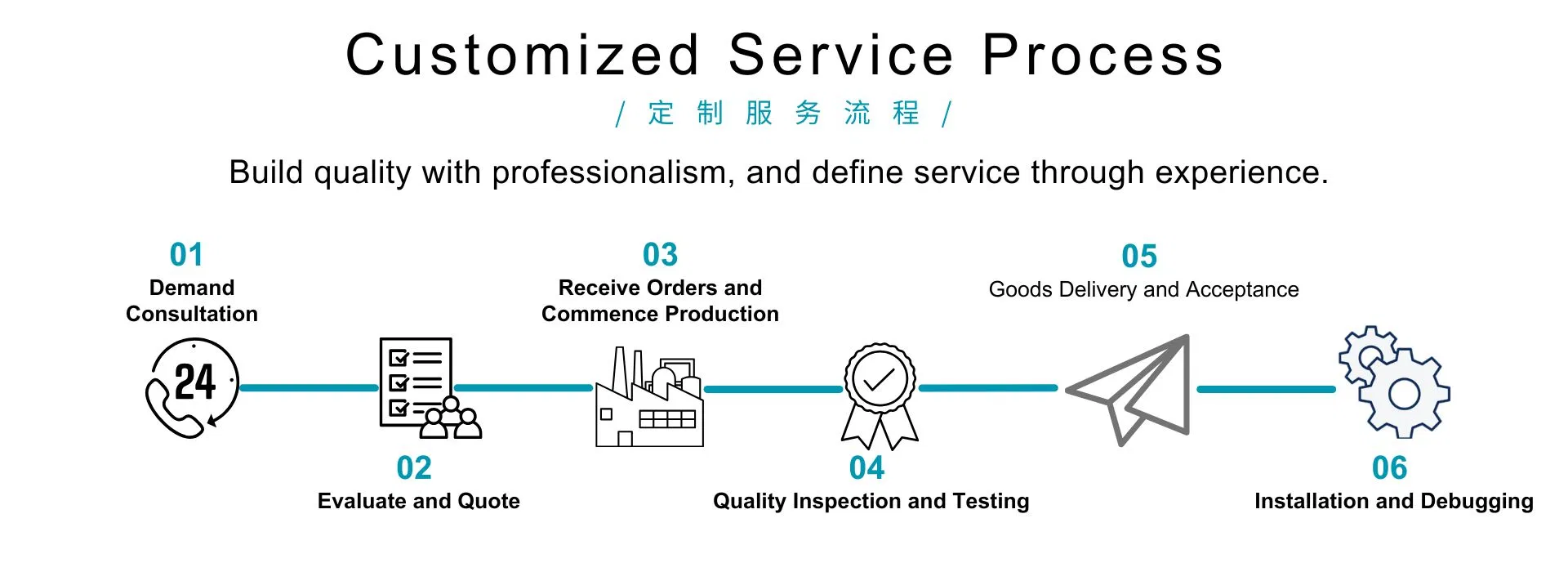 Customized Service Process

/ 定 制 服 务 流 程 /

Build quality with professionalism, and define service through experience.

01
Demand Consultation

24

02
Evaluate and Quote

03
Receive Orders and Commence Production

04
Quality Inspection and Testing

05
Goods Delivery and Acceptance

06
Installation and Debugging